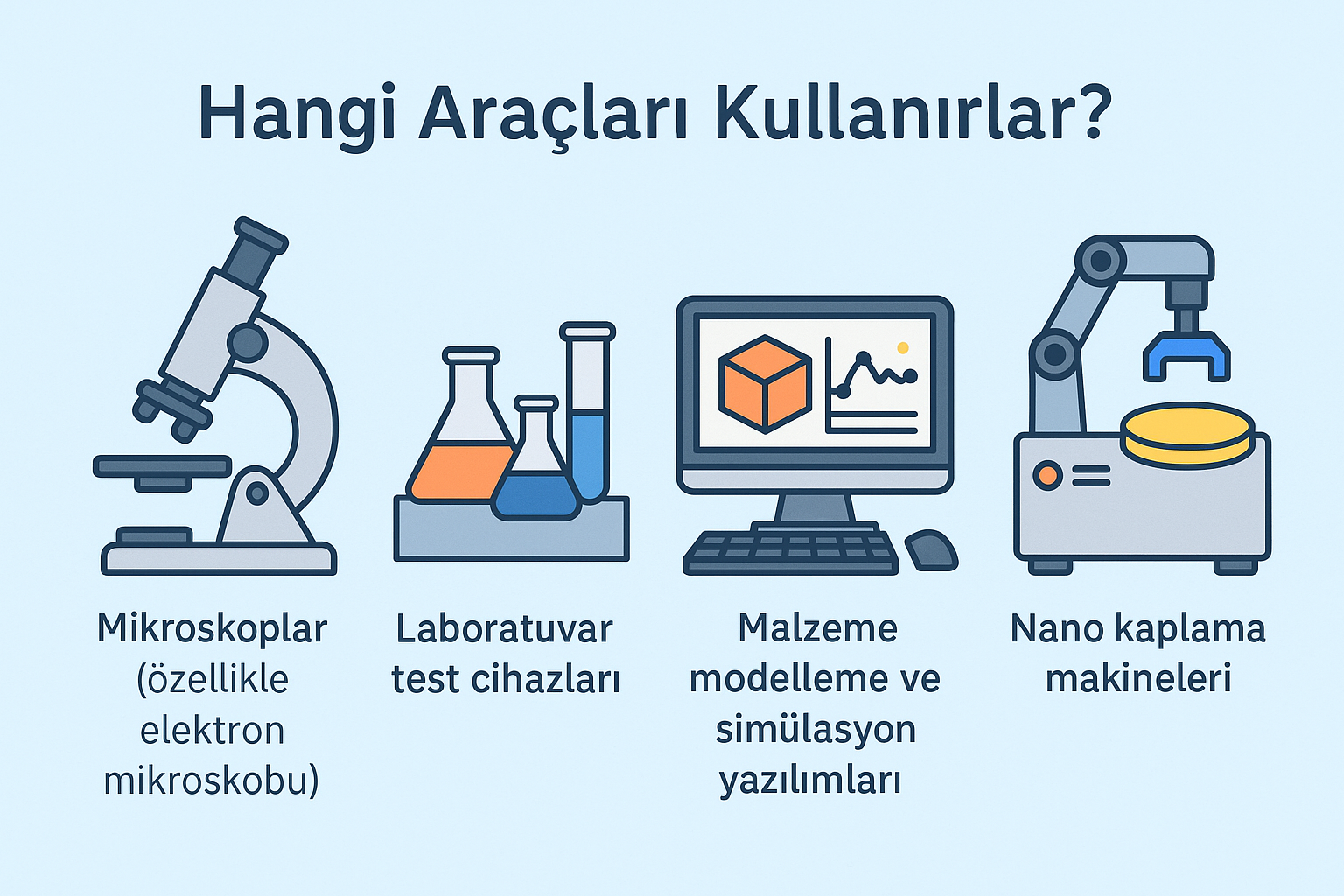 Hangi Araçları Kullanırlar?

Mikroskoplar (özellikle elektron mikroskobu)

Laboratuvar test cihazları

Malzeme modelleme ve simülasyon yazılımları

Nano kaplama makineleri